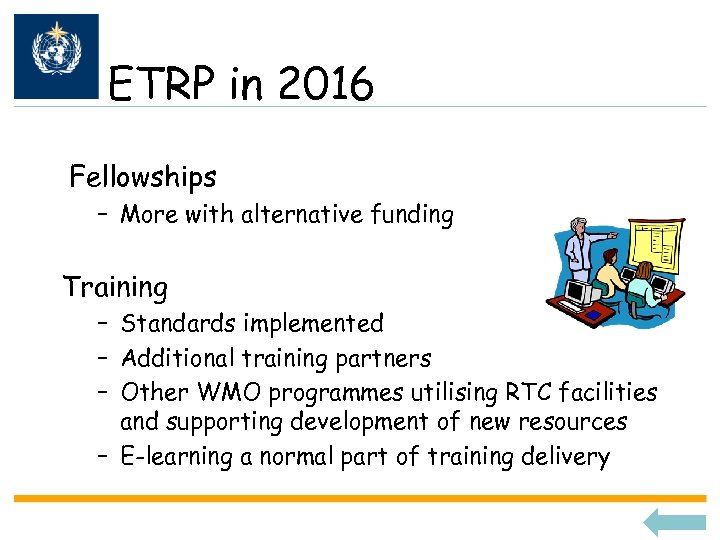 ETRP in 2016

Fellowships
– More with alternative funding

Training
– Standards implemented
– Additional training partners
– Other WMO programmes utilising RTC facilities and supporting development of new resources
– E-learning a normal part of training delivery